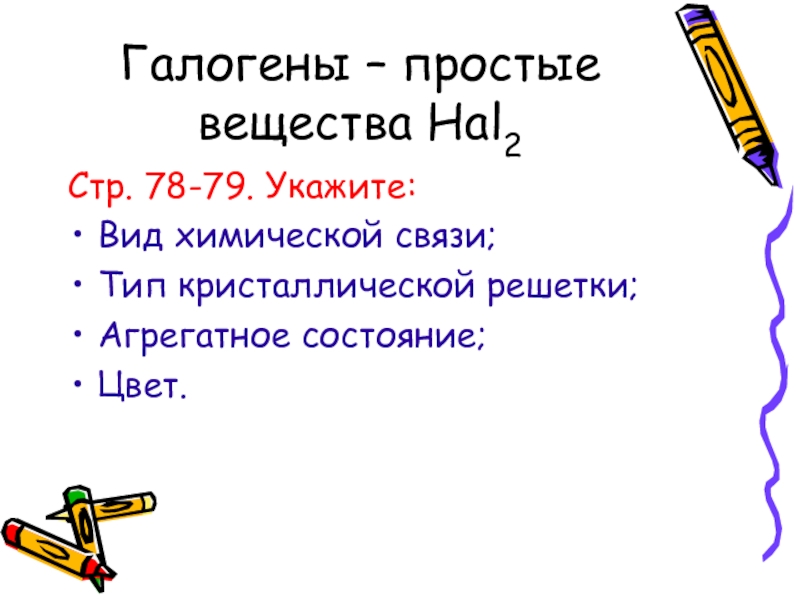 Галогены – простые вещества $Hal_2$

Стр. 78-79. Укажите:

• Вид химической связи;
• Тип кристаллической решетки;
• Агрегатное состояние;
• Цвет.